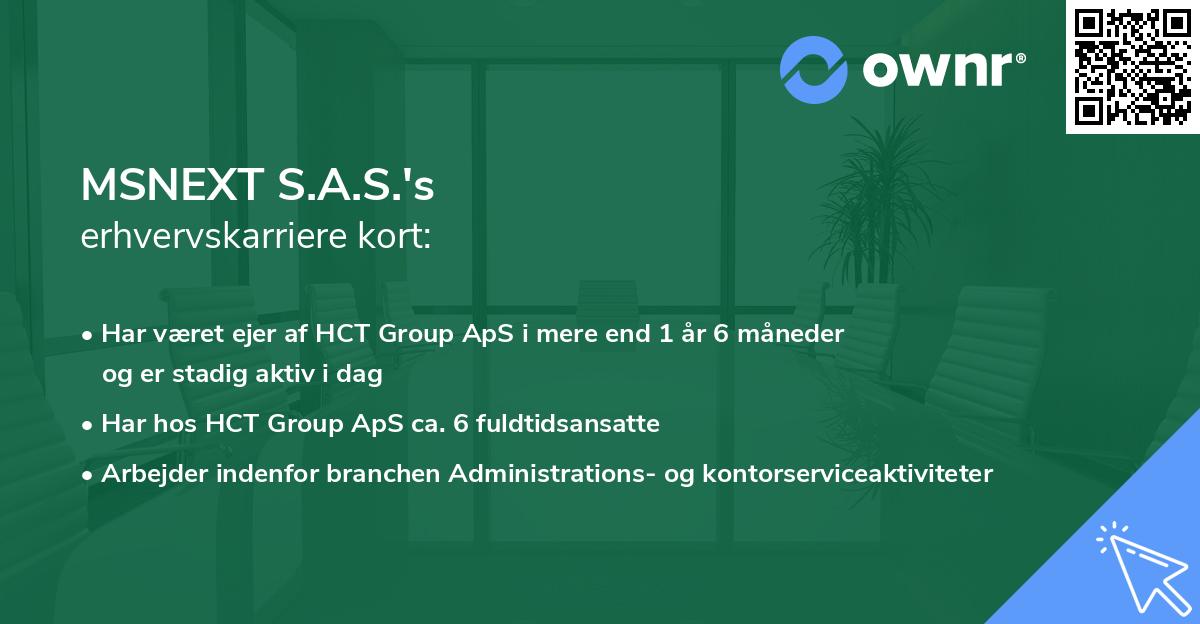 ownr®

MSNEXT S.A.S.'s
erhvervskarriere kort:

• Har været ejer af HCT Group ApS i mere end 1 år 6 måneder og er stadig aktiv i dag
• Har hos HCT Group ApS ca. 6 fuldtidsansatte
• Arbejder indenfor branchen Administrations- og kontorserviceaktiviteter